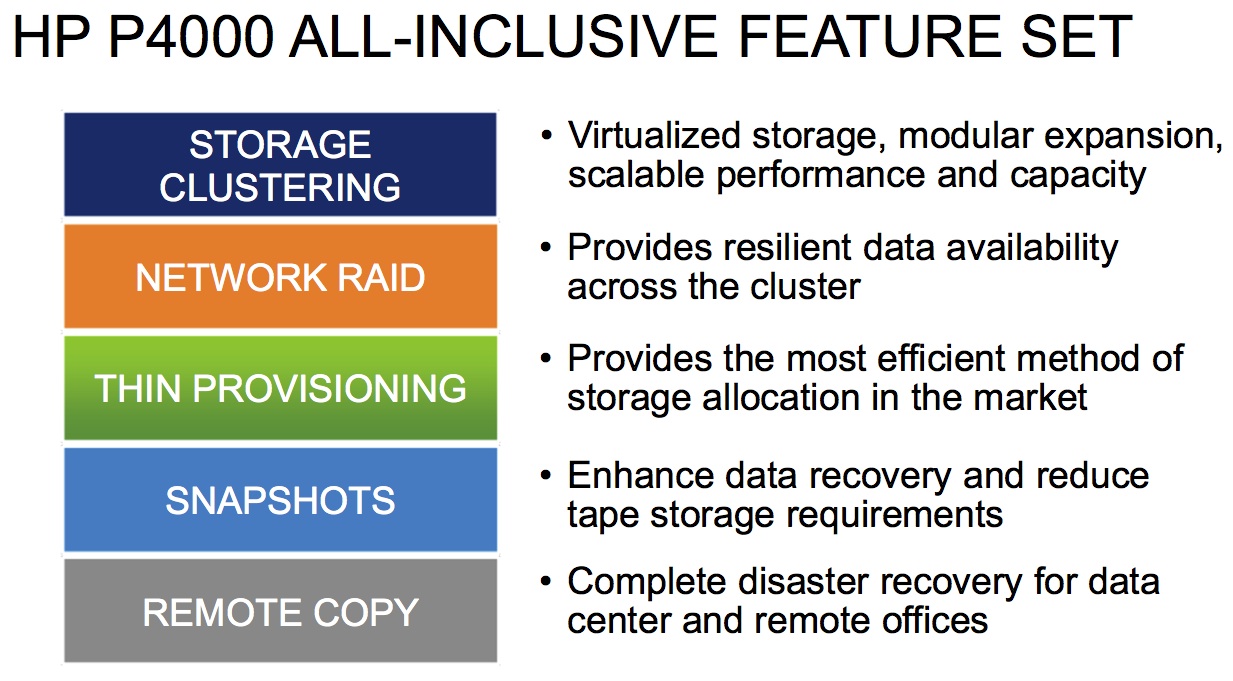 HP P4000 ALL-INCLUSIVE FEATURE SET

STORAGE CLUSTERING

• Virtualized storage, modular expansion, scalable performance and capacity

NETWORK RAID

• Provides resilient data availability across the cluster

THIN PROVISIONING

• Provides the most efficient method of storage allocation in the market

SNAPSHOTS

• Enhance data recovery and reduce tape storage requirements

REMOTE COPY

• Complete disaster recovery for data center and remote offices